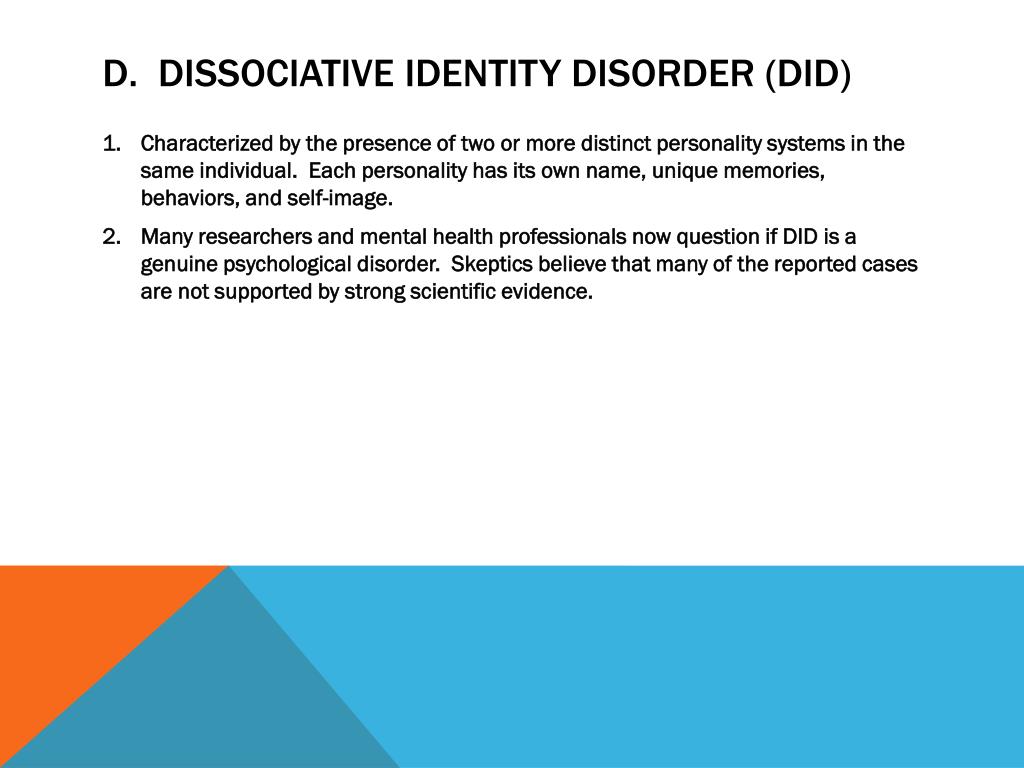 D. DISSOCIATIVE IDENTITY DISORDER (DID)

1. Characterized by the presence of two or more distinct personality systems in the same individual. Each personality has its own name, unique memories, behaviors, and self-image.

2. Many researchers and mental health professionals now question if DID is a genuine psychological disorder. Skeptics believe that many of the reported cases are not supported by strong scientific evidence.